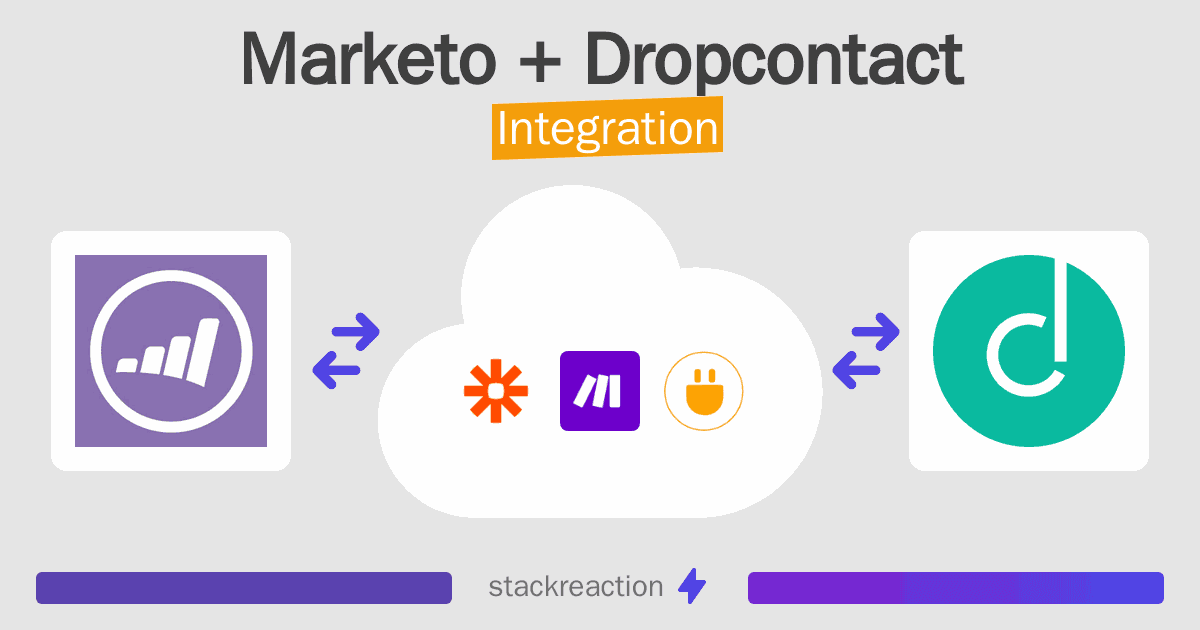 Marketo + Dropcontact
Integration

stackreaction